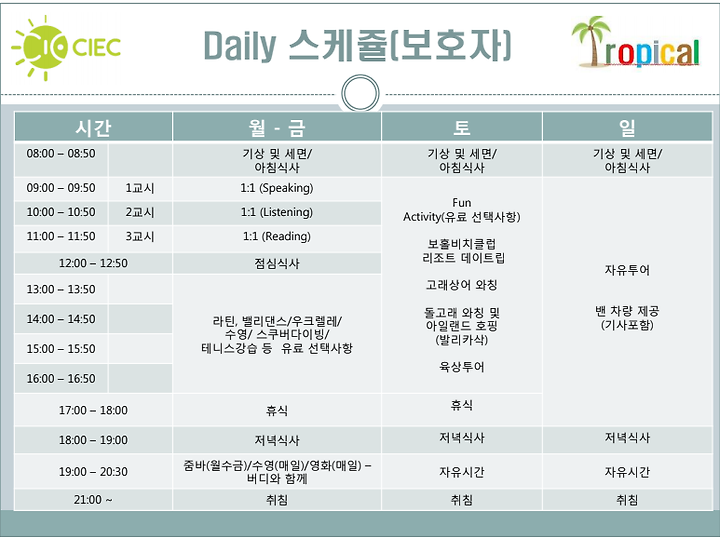 CIEC

Daily 스케쥴(보호자)

Tropical

| 시간 | | 월 - 금 | 토 | 일 |
|---|---|---|---|---|
| 08:00 – 08:50 | | 기상 및 세면/ 아침식사 | 기상 및 세면/ 아침식사 | 기상 및 세면/ 아침식사 |
| 09:00 – 09:50 | 1교시 | 1:1 (Speaking) | Fun Activity(유료 선택사항) 보홀비치클럽 리조트 데이트립 고래상어 와칭 돌고래 와칭 및 아일랜드 호핑 (발리카삭) 육상투어 | 자유투어 밴 차량 제공 (기사포함) |
| 10:00 – 10:50 | 2교시 | 1:1 (Listening) | | |
| 11:00 – 11:50 | 3교시 | 1:1 (Reading) | | |
| 12:00 – 12:50 | | 점심식사 | | |
| 13:00 – 13:50 | | 라틴, 밸리댄스/우크렐레/ 수영/ 스쿠버다이빙/ 테니스강습 등 유료 선택사항 | | |
| 14:00 – 14:50 | | | | |
| 15:00 – 15:50 | | | | |
| 16:00 – 16:50 | | | | |
| 17:00 – 18:00 | | 휴식 | 휴식 | |
| 18:00 – 19:00 | | 저녁식사 | 저녁식사 | 저녁식사 |
| 19:00 – 20:30 | | 줌바(월수금)/수영(매일)/영화(매일) – 버디와 함께 | 자유시간 | 자유시간 |
| 21:00 ~ | | 취침 | 취침 | 취침 |